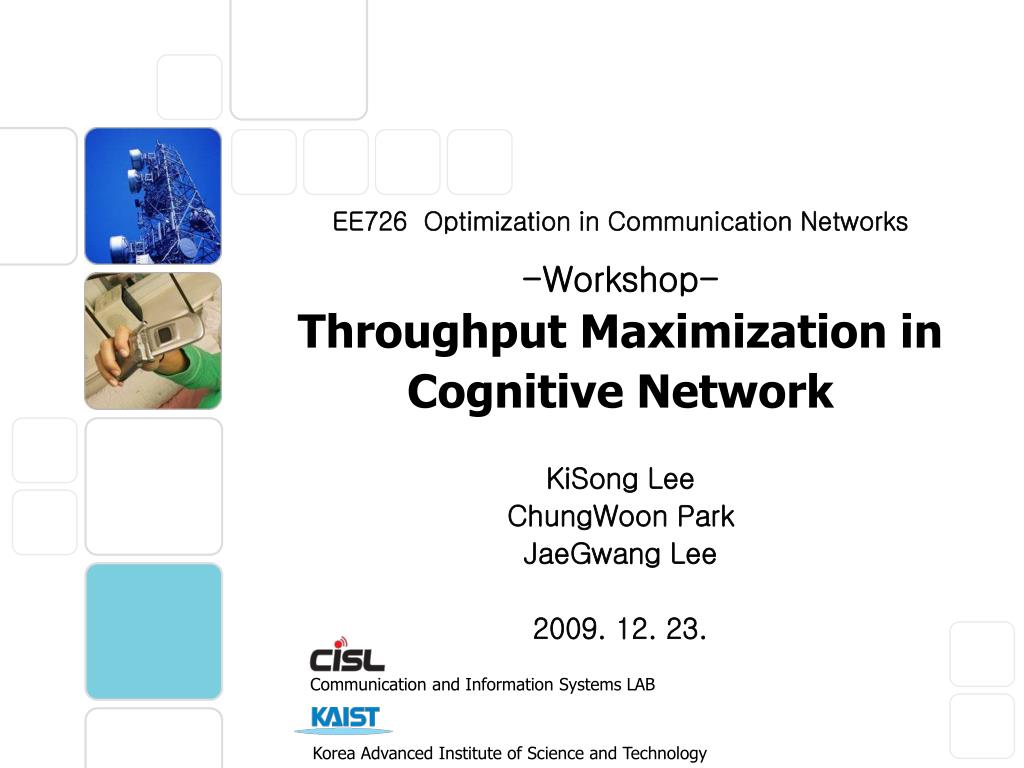 EE726 Optimization in Communication Networks

-Workshop-
Throughput Maximization in Cognitive Network

KiSong Lee
ChungWoon Park
JaeGwang Lee

2009. 12. 23.

CISL
Communication and Information Systems LAB

KAIST
Korea Advanced Institute of Science and Technology